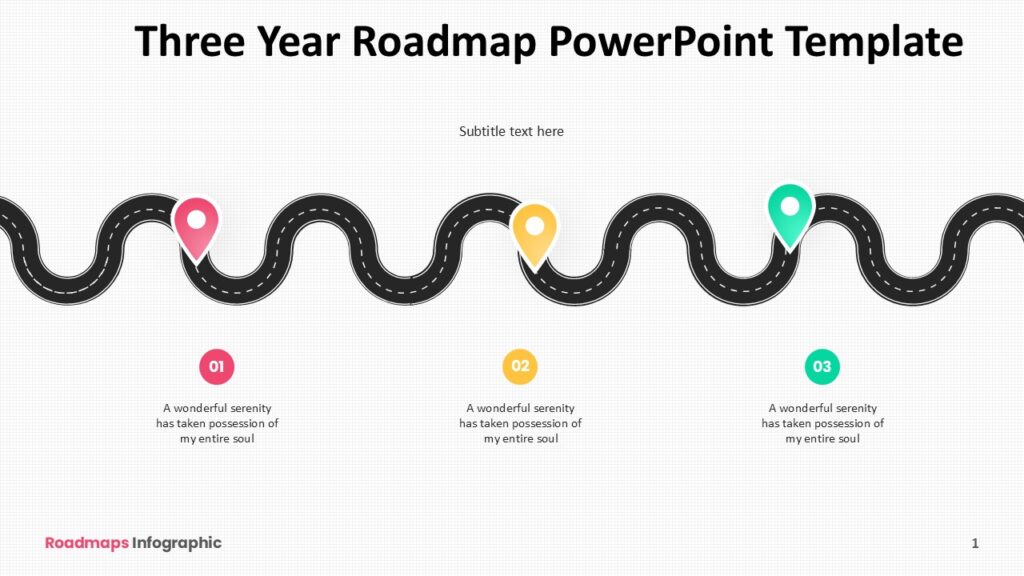 Three Year Roadmap PowerPoint Template

Subtitle text here

01

A wonderful serenity has taken possession of my entire soul

02

A wonderful serenity has taken possession of my entire soul

03

A wonderful serenity has taken possession of my entire soul

Roadmaps Infographic

1